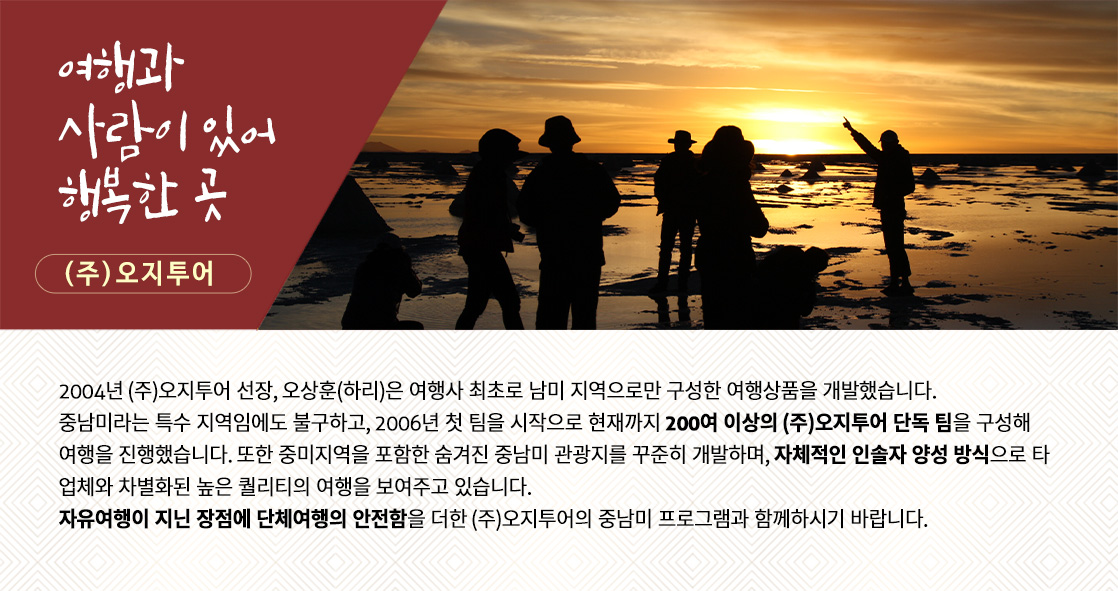 여행과
사람이 있어
행복한 곳

(주)오지투어

2004년 (주)오지투어 선장, 오상훈(하리)은 여행사 최초로 남미 지역으로만 구성한 여행상품을 개발했습니다.
중남미라는 특수 지역임에도 불구하고, 2006년 첫 팀을 시작으로 현재까지 200여 이상의 (주)오지투어 단독 팀을 구성해 여행을 진행했습니다. 또한 중미지역을 포함한 숨겨진 중남미 관광지를 꾸준히 개발하며, 자체적인 인솔자 양성 방식으로 타 업체와 차별화된 높은 퀄리티의 여행을 보여주고 있습니다.
자유여행이 지닌 장점에 단체여행의 안전함을 더한 (주)오지투어의 중남미 프로그램과 함께하시기 바랍니다.